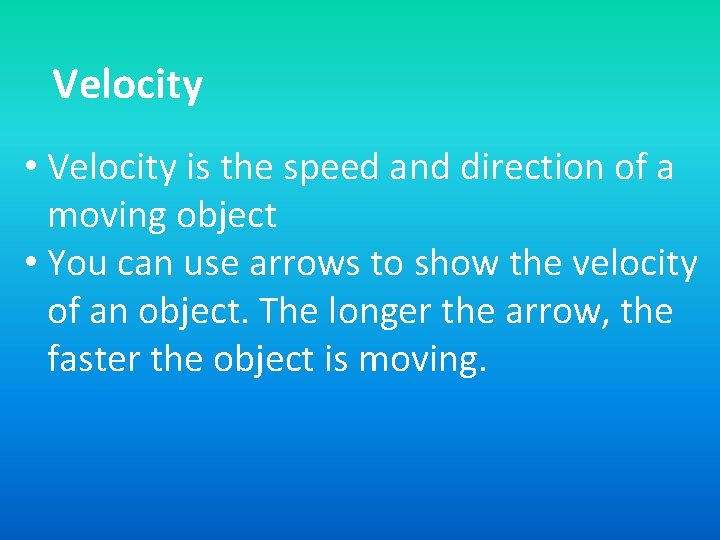 Velocity

• Velocity is the speed and direction of a moving object
• You can use arrows to show the velocity of an object. The longer the arrow, the faster the object is moving.